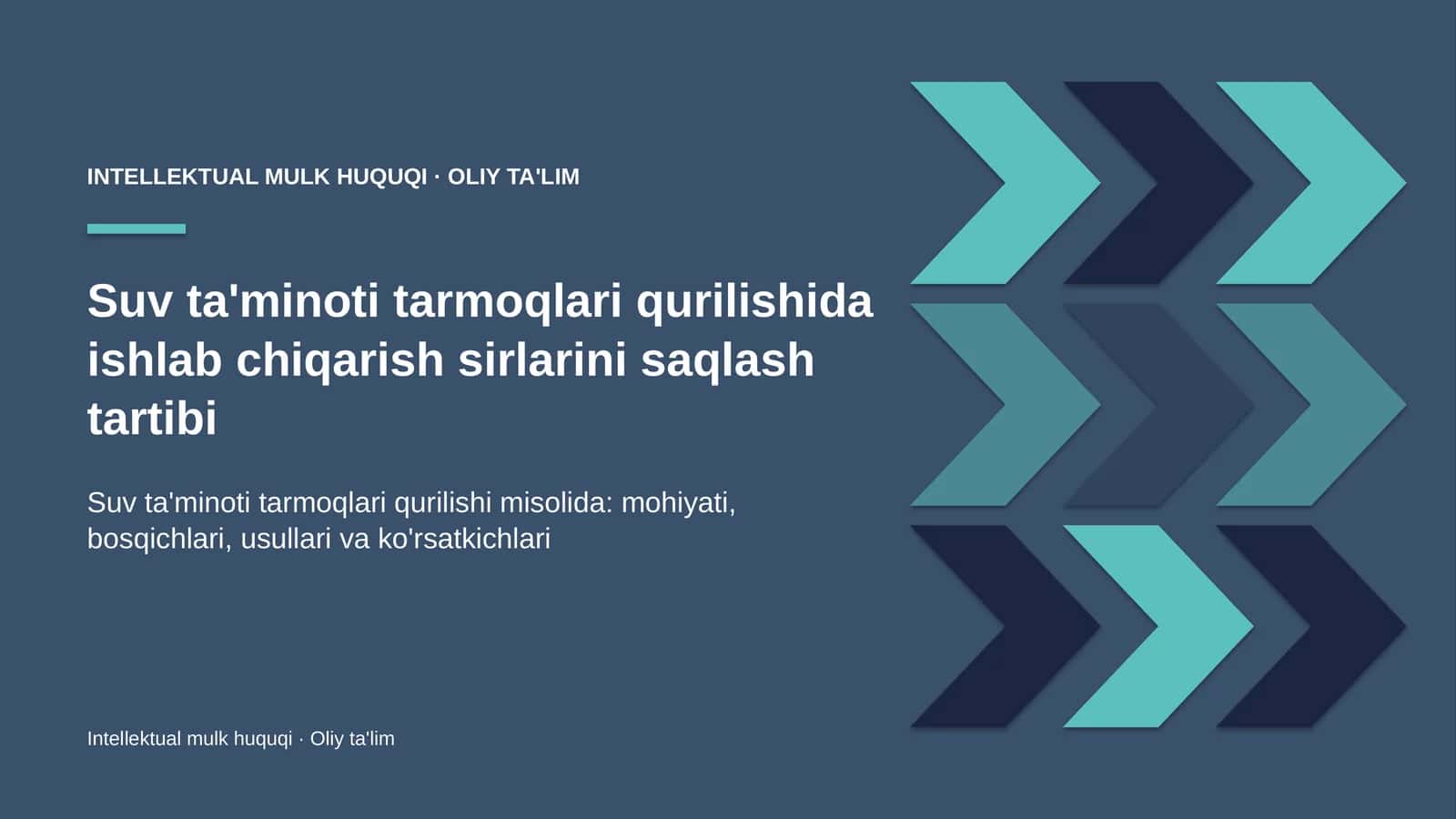 INTELLEKTUAL MULK HUQUQI · OLIY TA'LIM

Suv ta'minoti tarmoqlari qurilishida ishlab chiqarish sirlarini saqlash tartibi

Suv ta'minoti tarmoqlari qurilishi misolida: mohiyati, bosqichlari, usullari va ko'rsatkichlari

Intellektual mulk huquqi · Oliy ta'lim